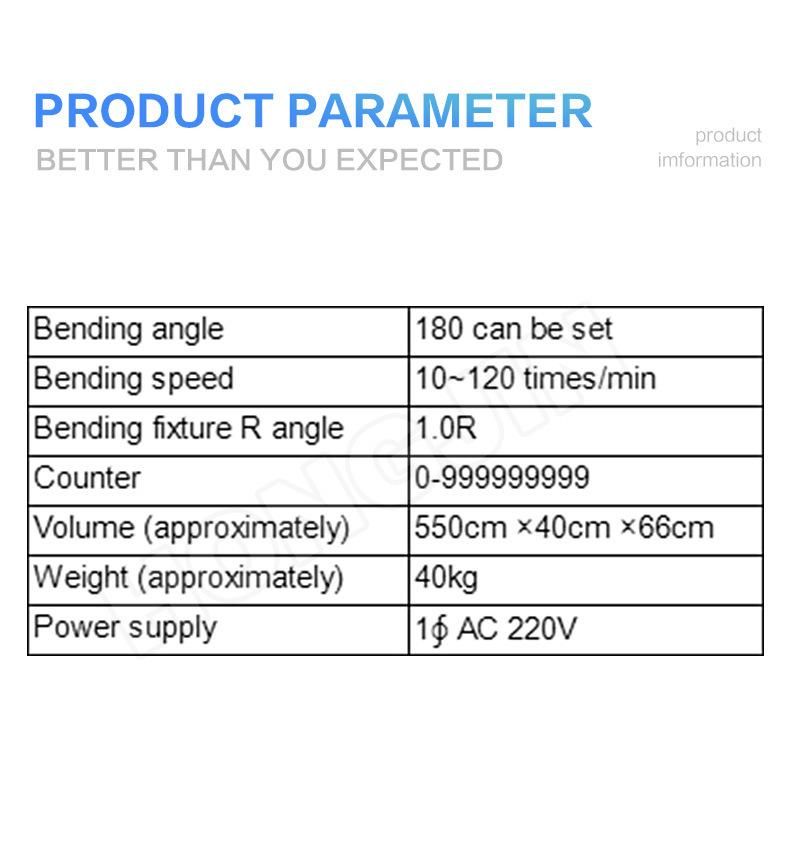 PRODUCT PARAMETER
BETTER THAN YOU EXPECTED

product imformation

| Bending angle | 180 can be set |
|---|---|
| Bending speed | 10~120 times/min |
| Bending fixture R angle | 1.0R |
| Counter | 0-999999999 |
| Volume (approximately) | 550cm ×40cm ×66cm |
| Weight (approximately) | 40kg |
| Power supply | 1ϕ AC 220V |